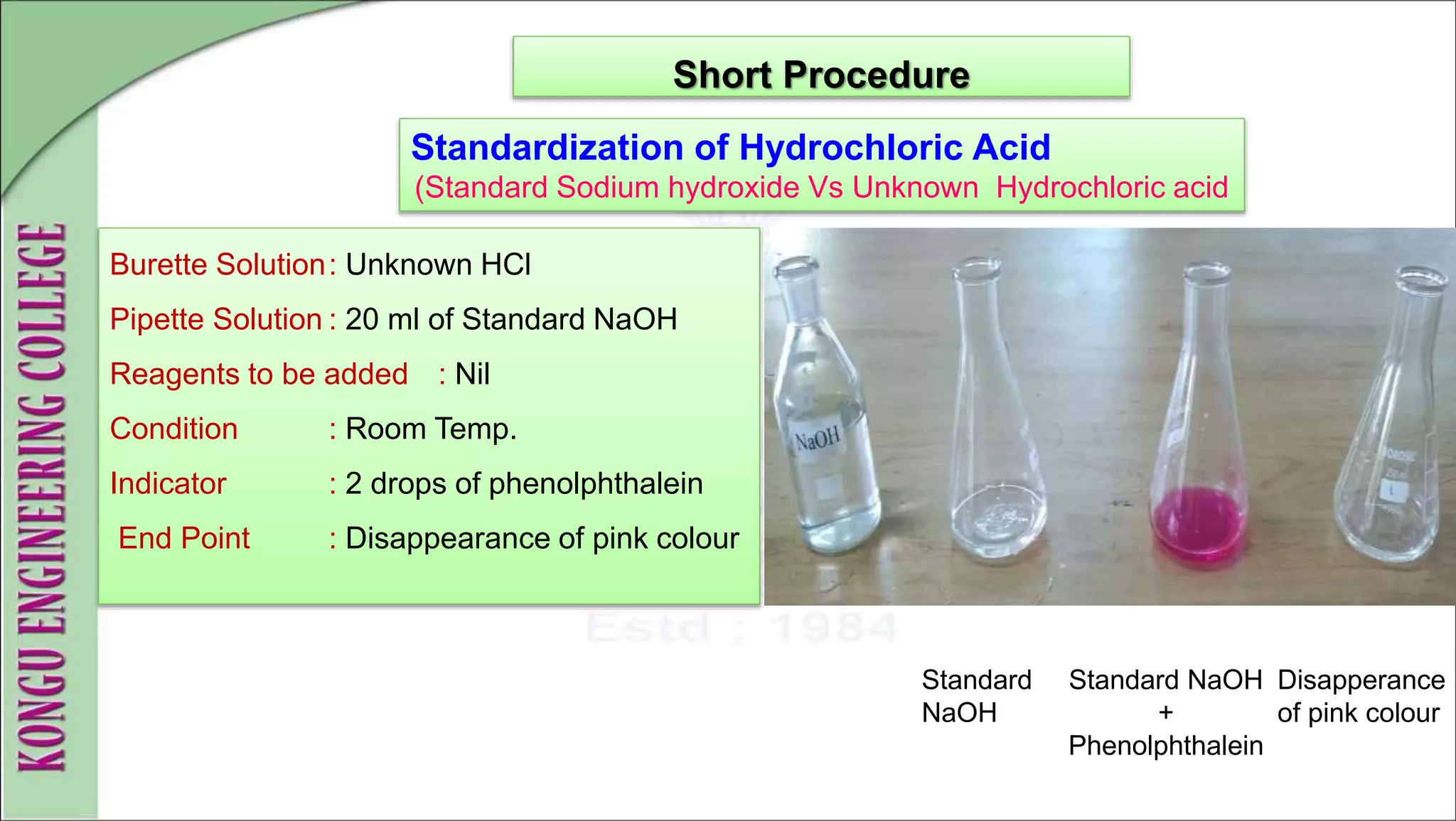 KONGU ENGINEERING COLLEGE

Short Procedure

Standardization of Hydrochloric Acid
(Standard Sodium hydroxide Vs Unknown Hydrochloric acid

Burette Solution : Unknown HCl
Pipette Solution : 20 ml of Standard NaOH
Reagents to be added : Nil
Condition : Room Temp.
Indicator : 2 drops of phenolphthalein
End Point : Disappearance of pink colour

NaOH

BOROSIL

Estd : 1984

Standard NaOH

Standard NaOH + Phenolphthalein

Disapperance of pink colour